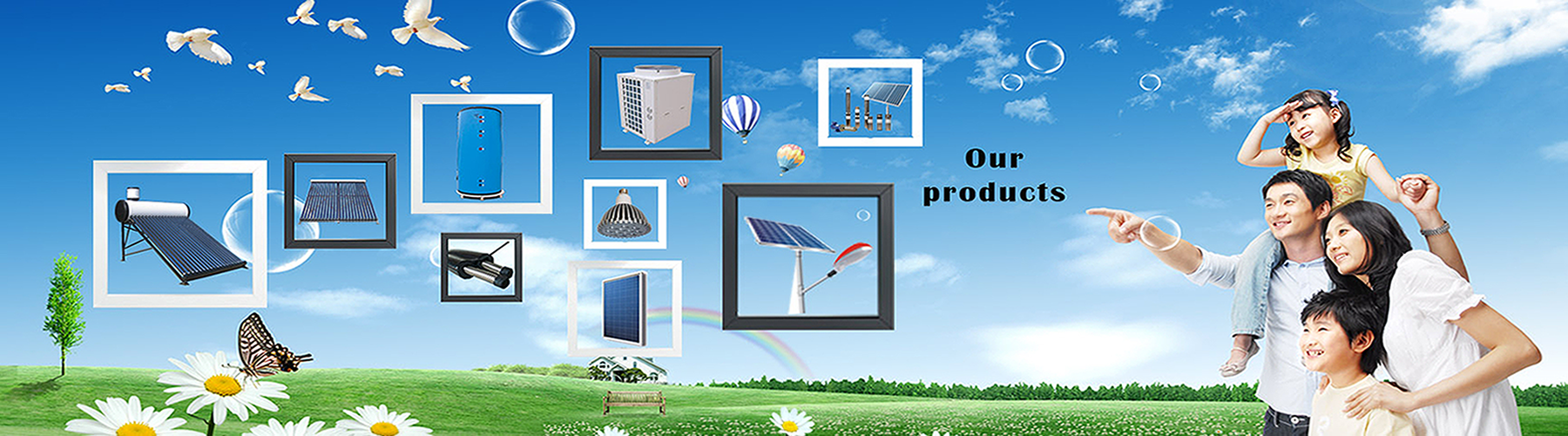 Our products